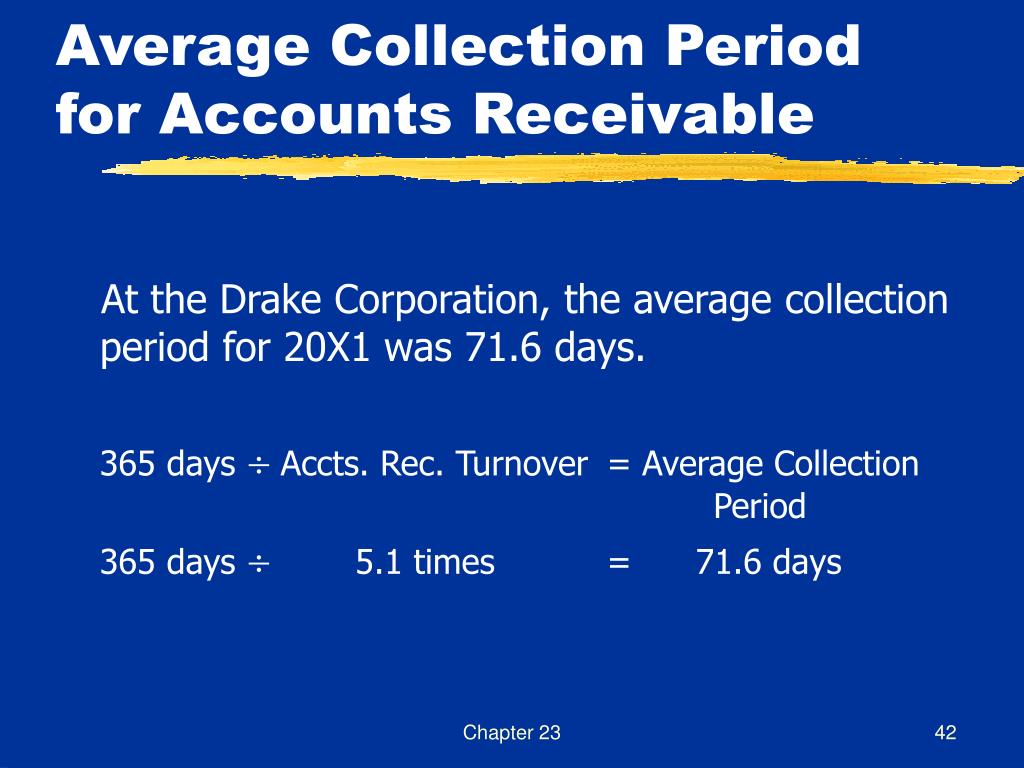 Average Collection Period for Accounts Receivable

At the Drake Corporation, the average collection period for 20X1 was 71.6 days.

365 days ÷ Accts. Rec. Turnover = Average Collection Period

365 days ÷ 5.1 times = 71.6 days

Chapter 23

42